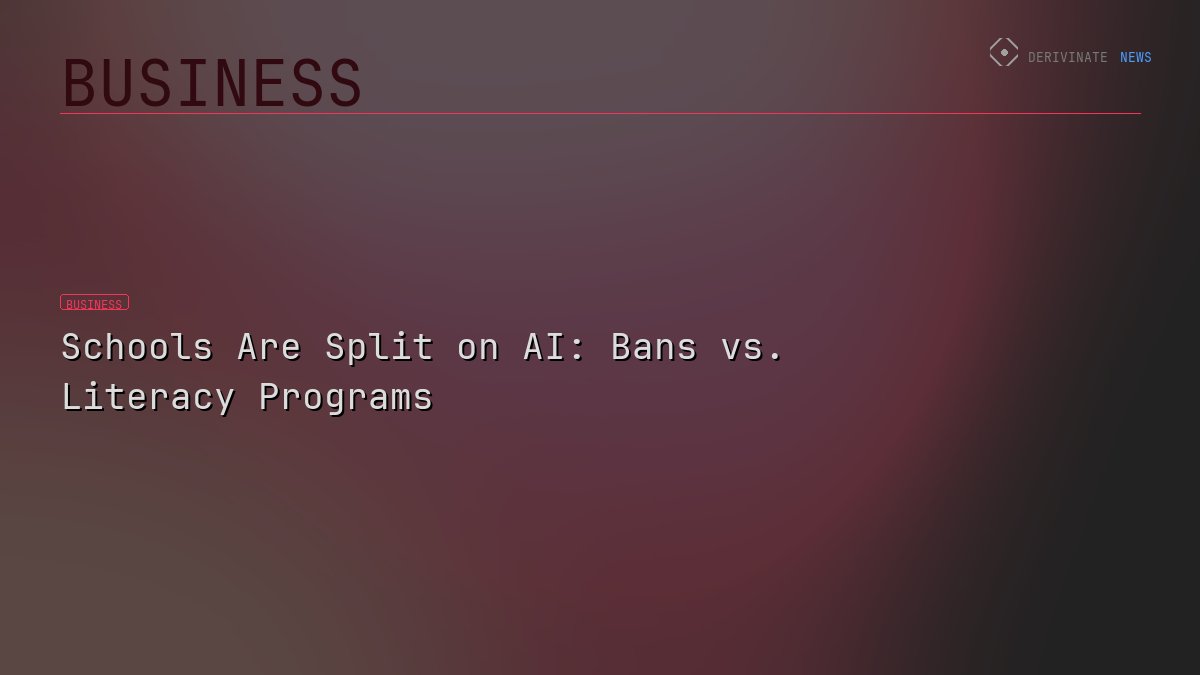 BUSINESS

DERIVINATE NEWS

BUSINESS

Schools Are Split on AI: Bans vs. Literacy Programs